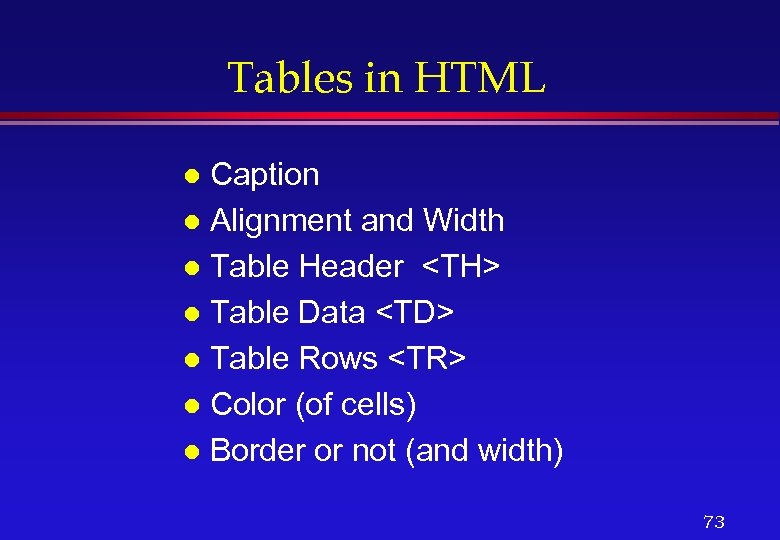 Tables in HTML

- Caption
- Alignment and Width
- Table Header <TH>
- Table Data <TD>
- Table Rows <TR>
- Color (of cells)
- Border or not (and width)

73